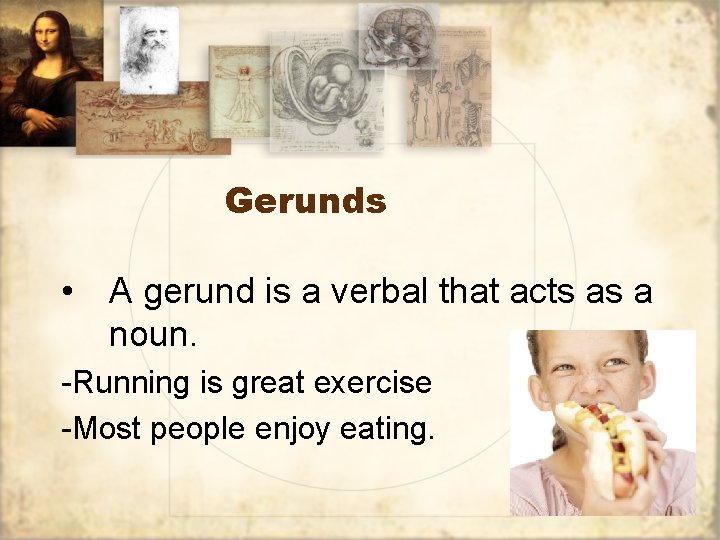 Gerunds

• A gerund is a verbal that acts as a noun.

-Running is great exercise

-Most people enjoy eating.